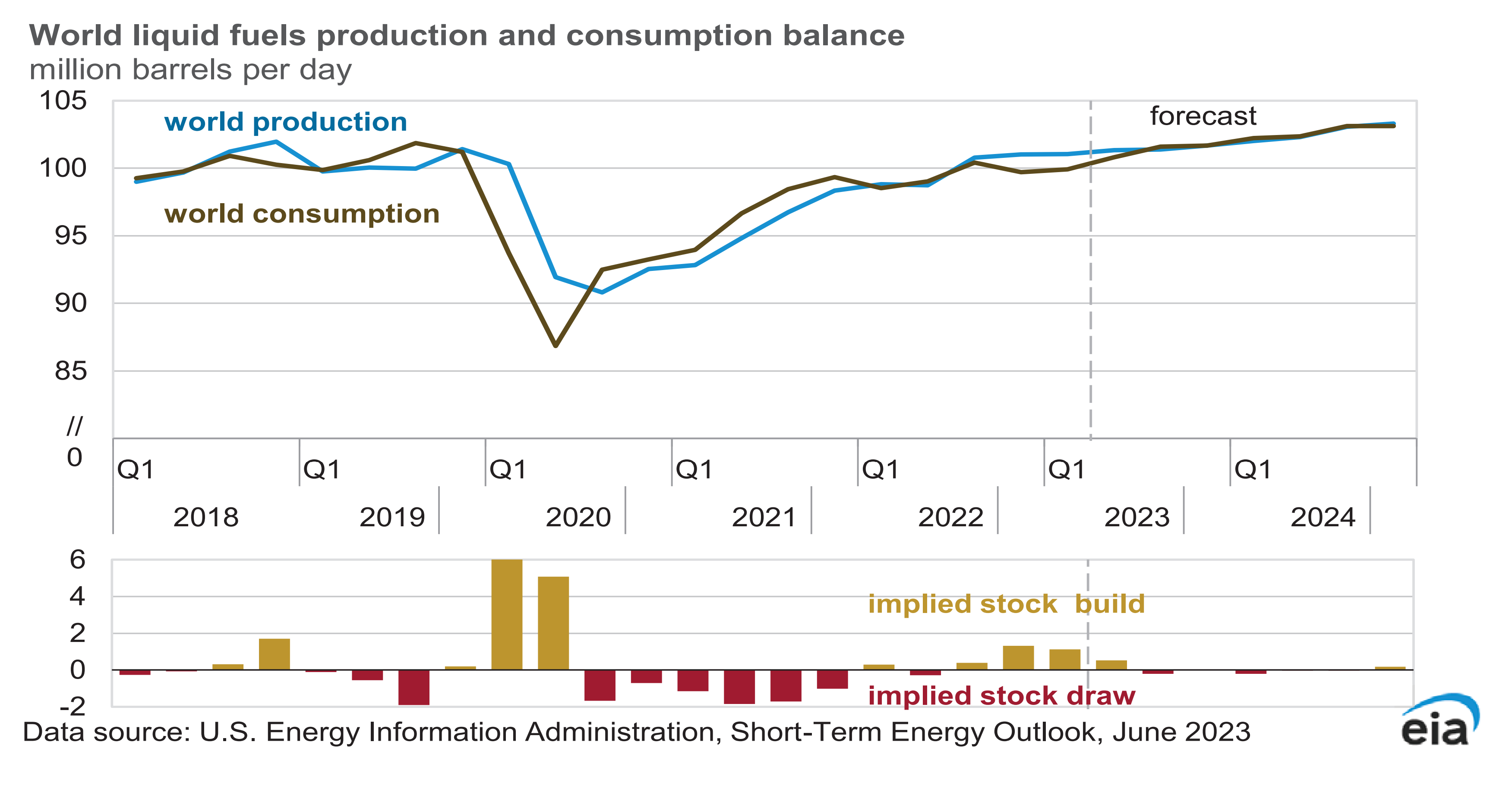 World liquid fuels production and consumption balance
million barrels per day

105
100
95
90
85
//
0

world production
world consumption
forecast

Q1 Q1 Q1 Q1 Q1 Q1 Q1
2018 2019 2020 2021 2022 2023 2024

6
4
2
0
-2

implied stock build
implied stock draw

Data source: U.S. Energy Information Administration, Short-Term Energy Outlook, June 2023

eia